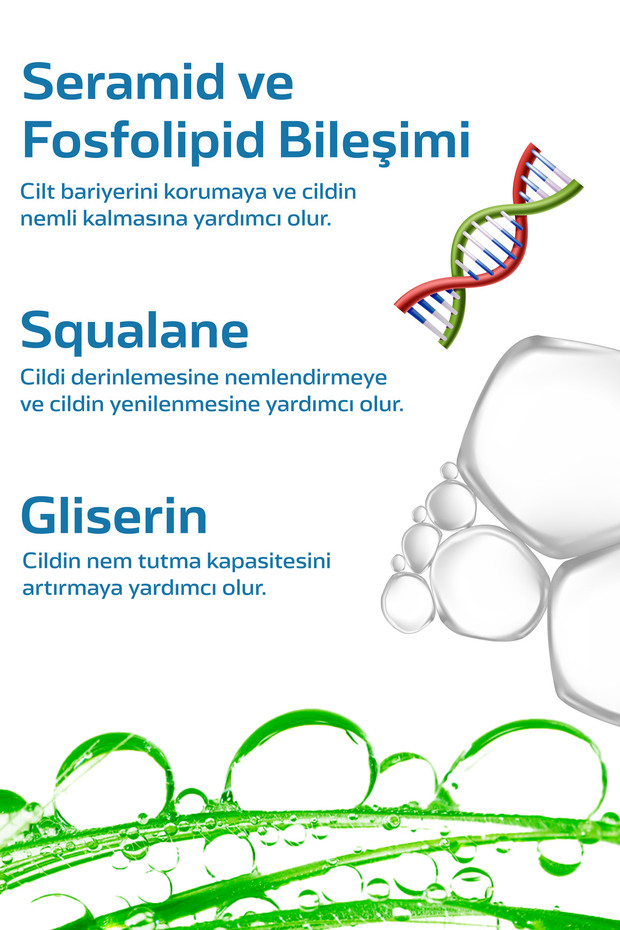 Seramid ve Fosfolipid Bileşimi

Cilt bariyerini korumaya ve cildin nemli kalmasına yardımcı olur.

Squalane

Cildi derinlemesine nemlendirmeye ve cildin yenilenmesine yardımcı olur.

Gliserin

Cildin nem tutma kapasitesini artırmaya yardımcı olur.